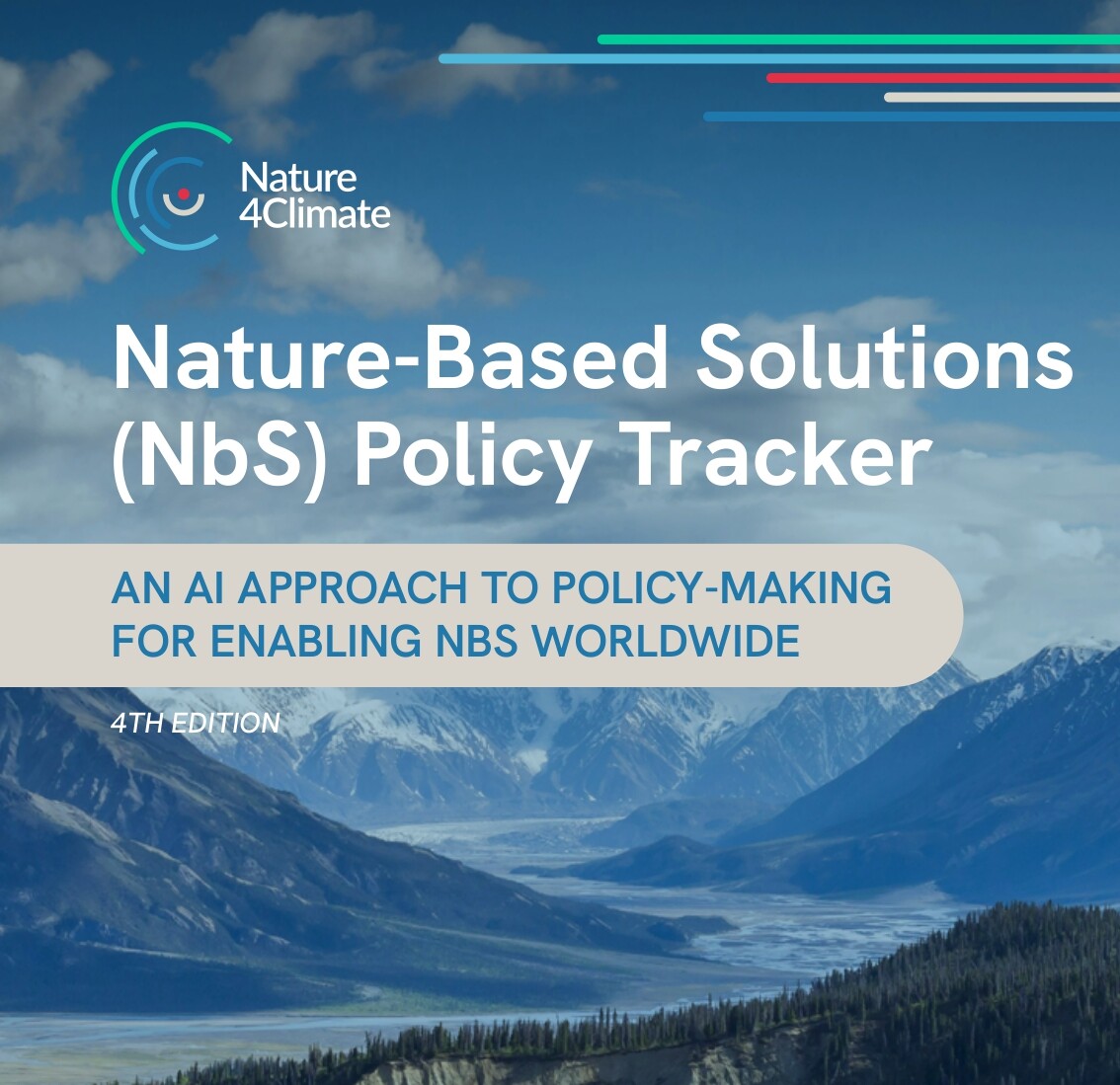 Nature 4Climate

Nature-Based Solutions (NbS) Policy Tracker

AN AI APPROACH TO POLICY-MAKING FOR ENABLING NBS WORLDWIDE

4TH EDITION